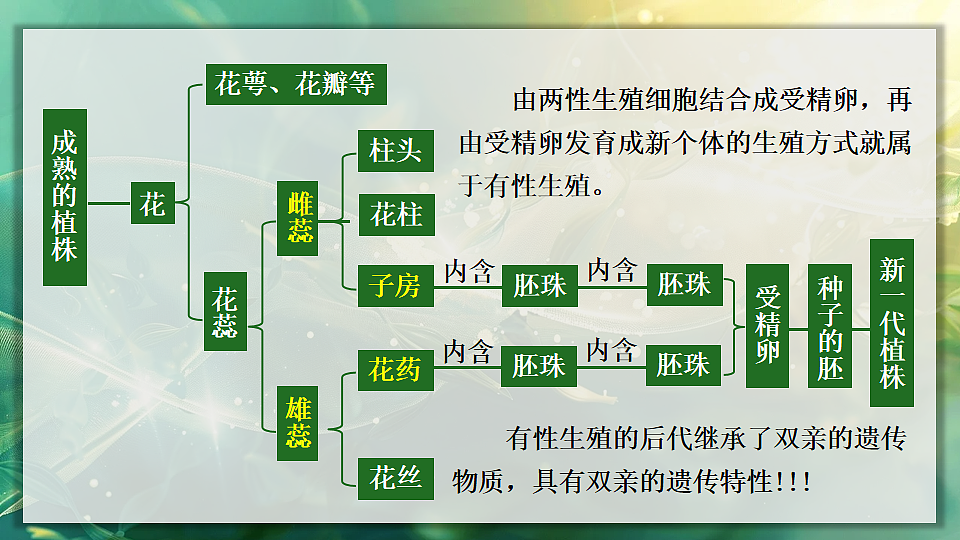 成熟的植株

花

花萼、花瓣等

花蕊

雌蕊

柱头

花柱

子房 内含 胚珠 内含 胚珠

雄蕊

花药 内含 胚珠 内含 胚珠

花丝

受精卵

种子的胚

新一代植株

由两性生殖细胞结合成受精卵，再由受精卵发育成新个体的生殖方式就属于有性生殖。

有性生殖的后代继承了双亲的遗传物质，具有双亲的遗传特性!!!